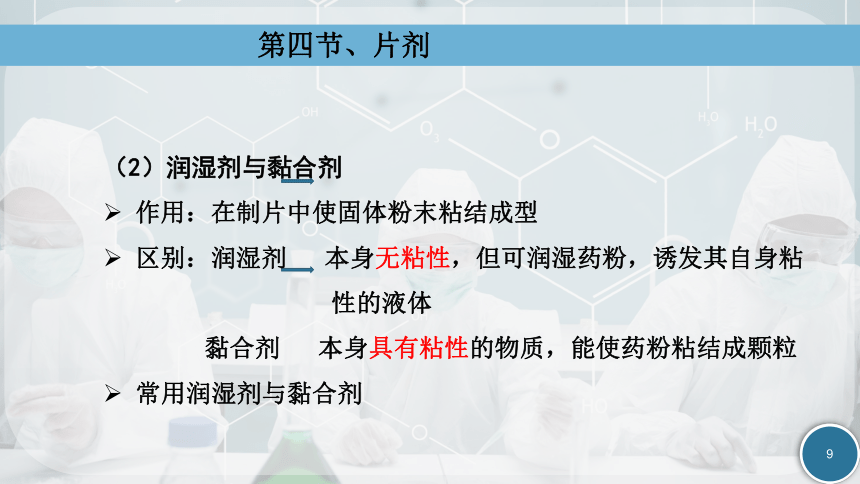 第四节、片剂

（2）润湿剂与黏合剂

➢ 作用：在制片中使固体粉末粘结成型

➢ 区别：润湿剂　本身无粘性，但可润湿药粉，诱发其自身粘性的液体

黏合剂　本身具有粘性的物质，能使药粉粘结成颗粒

➢ 常用润湿剂与黏合剂

9